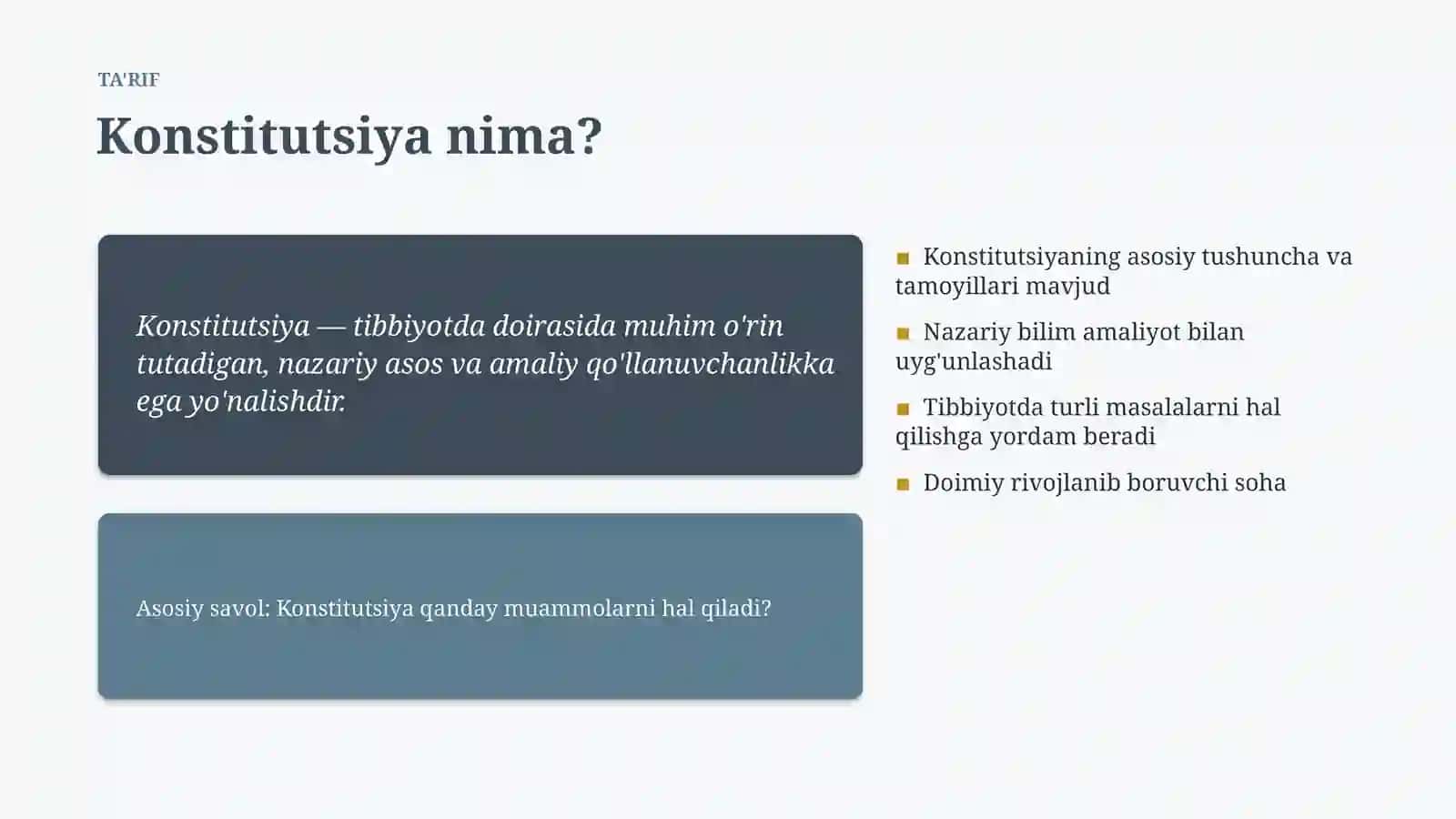 TA'RIF

Konstitutsiya nima?

Konstitutsiya — tibbiyotda doirasida muhim o'rin tutadigan, nazariy asos va amaliy qo'llanuvchanlikka ega yo'nalishdir.

Asosiy savol: Konstitutsiya qanday muammolarni hal qiladi?

Konstitutsiyaning asosiy tushuncha va tamoyillari mavjud

Nazariy bilim amaliyot bilan uyg'unlashadi

Tibbiyotda turli masalalarni hal qilishga yordam beradi

Doimiy rivojlanib boruvchi soha